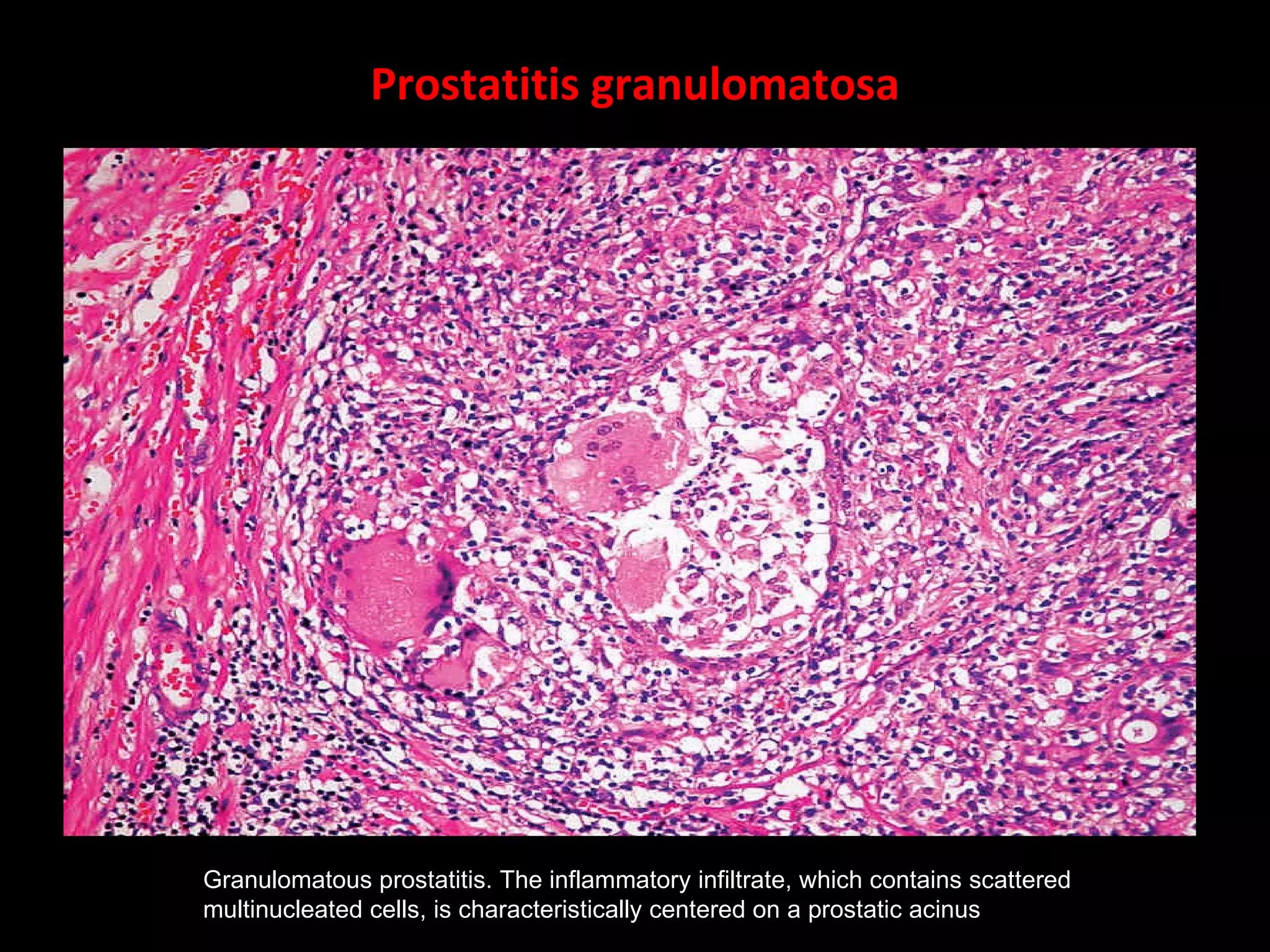 Prostatitis granulomatosa

Granulomatous prostatitis. The inflammatory infiltrate, which contains scattered multinucleated cells, is characteristically centered on a prostatic acinus